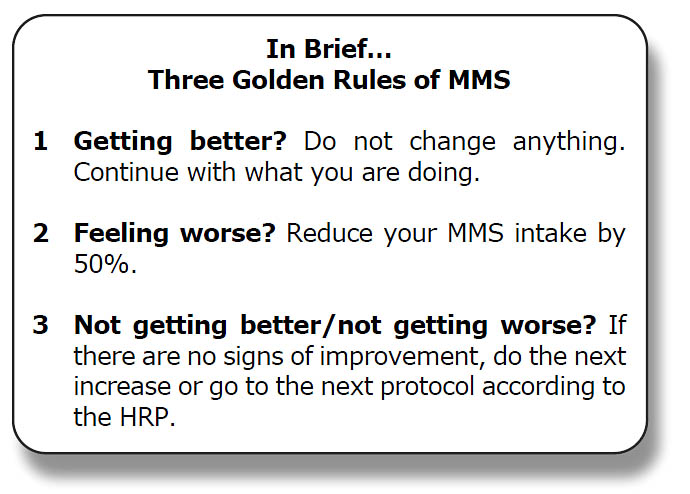 In Brief…
Three Golden Rules of MMS

1 Getting better? Do not change anything. Continue with what you are doing.

2 Feeling worse? Reduce your MMS intake by 50%.

3 Not getting better/not getting worse? If there are no signs of improvement, do the next increase or go to the next protocol according to the HRP.